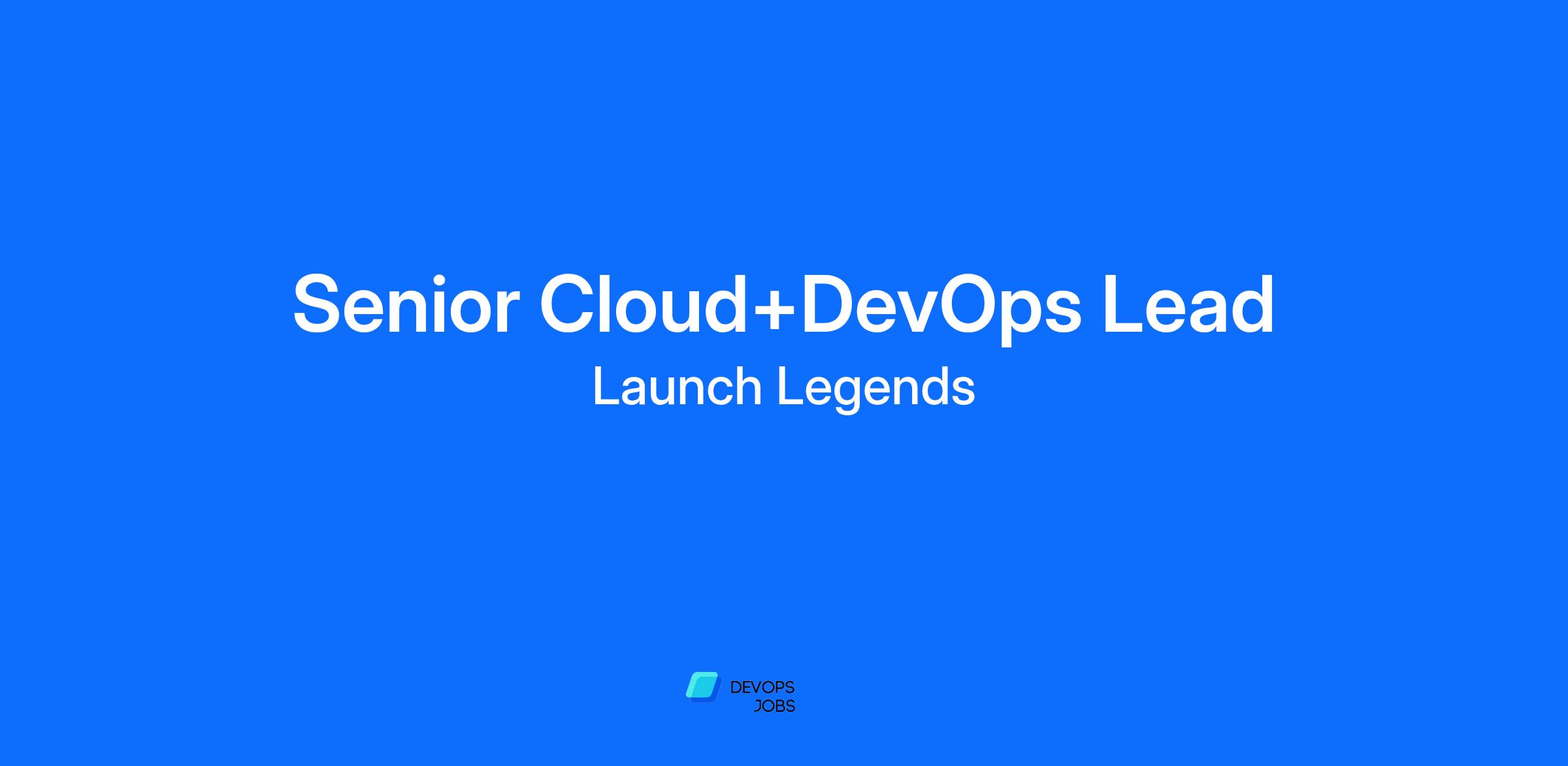 Senior Cloud+DevOps Lead

Launch Legends

DEVOPS
JOBS